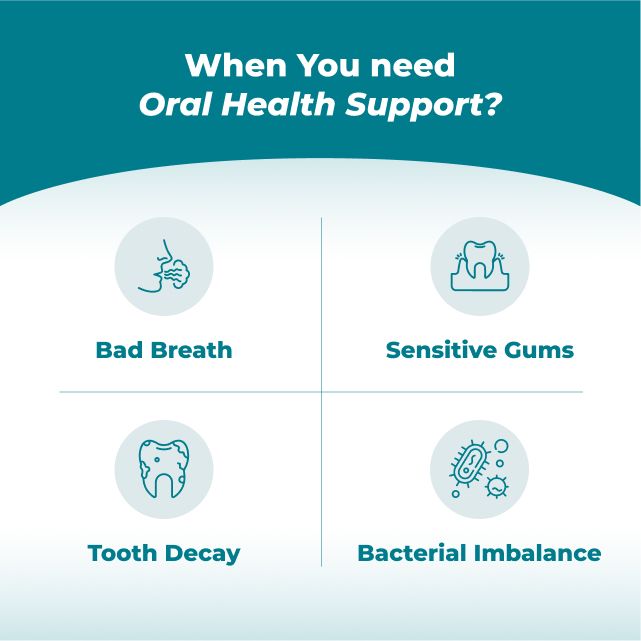 When You need
Oral Health Support?

Bad Breath

Sensitive Gums

Tooth Decay

Bacterial Imbalance